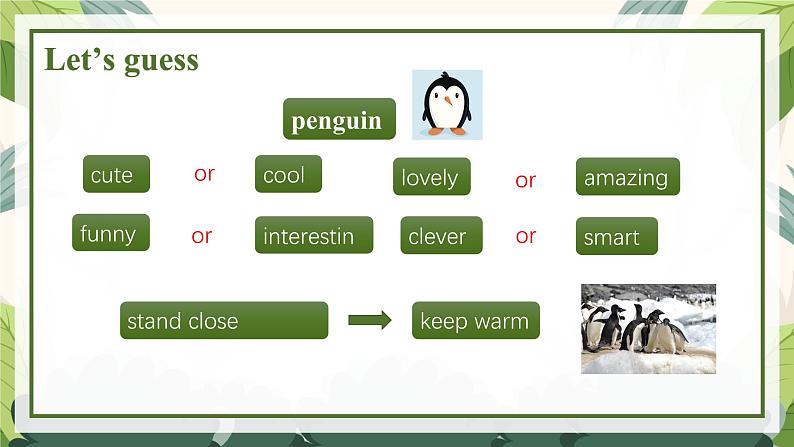 Let's guess

penguin

cute or cool lovely or amazing

funny or interestin clever or smart

stand close keep warm